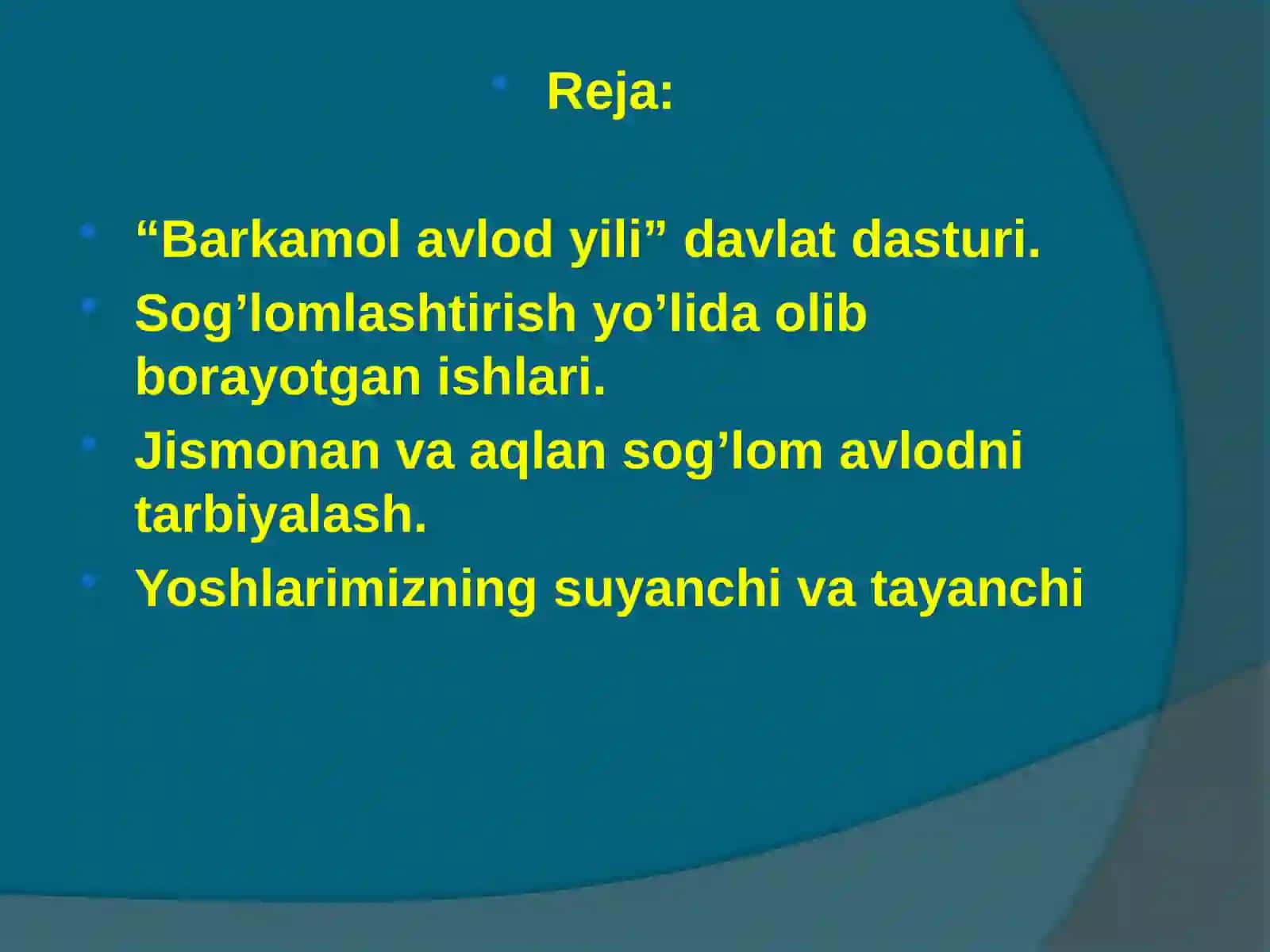 Reja:

“Barkamol avlod yili” davlat dasturi.

Sog’lomlashtirish yo’lida olib borayotgan ishlari.

Jismonan va aqlan sog’lom avlodni tarbiyalash.

Yoshlarimizning suyanchi va tayanchi